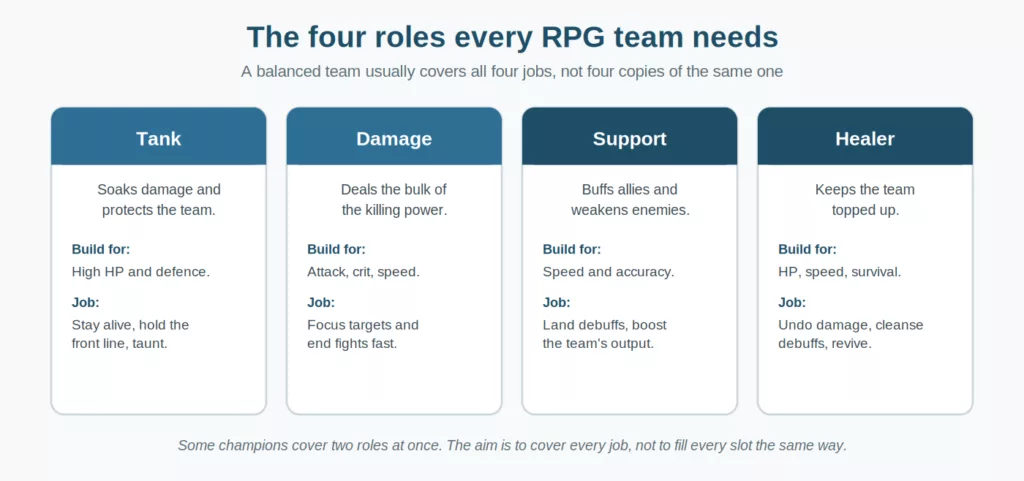 The four roles every RPG team needs

A balanced team usually covers all four jobs, not four copies of the same one

Tank

Soaks damage and protects the team.

Build for:
High HP and defence.

Job:
Stay alive, hold the front line, taunt.

Damage

Deals the bulk of the killing power.

Build for:
Attack, crit, speed.

Job:
Focus targets and end fights fast.

Support

Buffs allies and weakens enemies.

Build for:
Speed and accuracy.

Job:
Land debuffs, boost the team's output.

Healer

Keeps the team topped up.

Build for:
HP, speed, survival.

Job:
Undo damage, cleanse debuffs, revive.

Some champions cover two roles at once. The aim is to cover every job, not to fill every slot the same way.